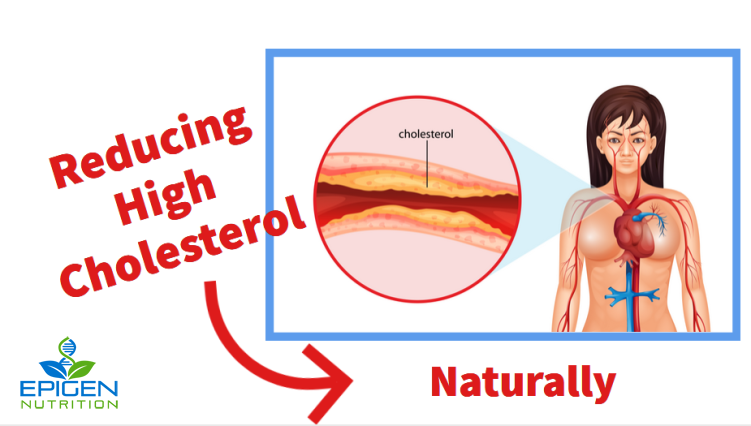 Reducing High Cholesterol

cholesterol

Naturally

EPIGEN NUTRITION